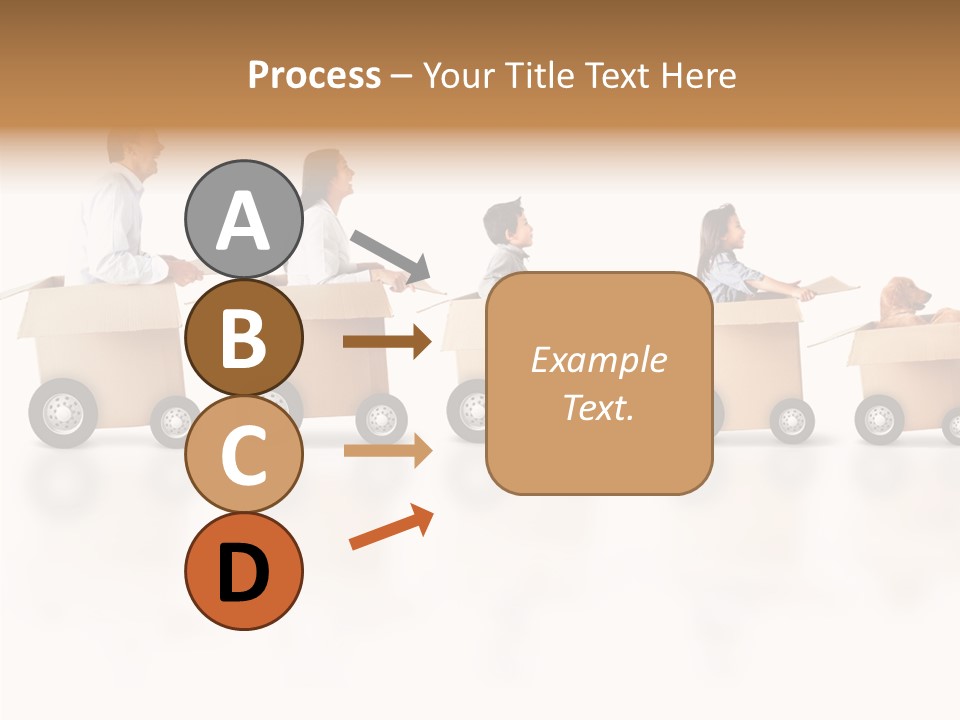 Process – Your Title Text Here

A

B

C

D

Example Text.